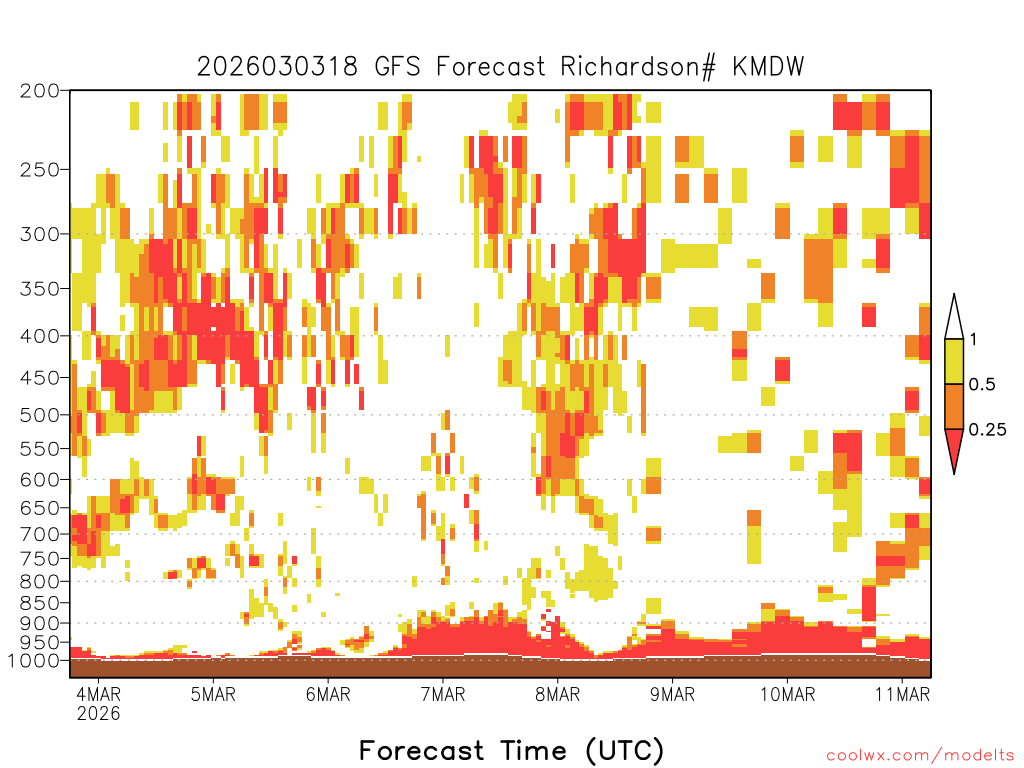 2026030318 GFS Forecast Richardson# KMDW

200
250
300
350
400
450
500
550
600
650
700
750
800
850
900
950
1000

1
0.5
0.25

4MAR 2026
5MAR
6MAR
7MAR
8MAR
9MAR
10MAR
11MAR

Forecast Time (UTC)

coolwx.com/modelts